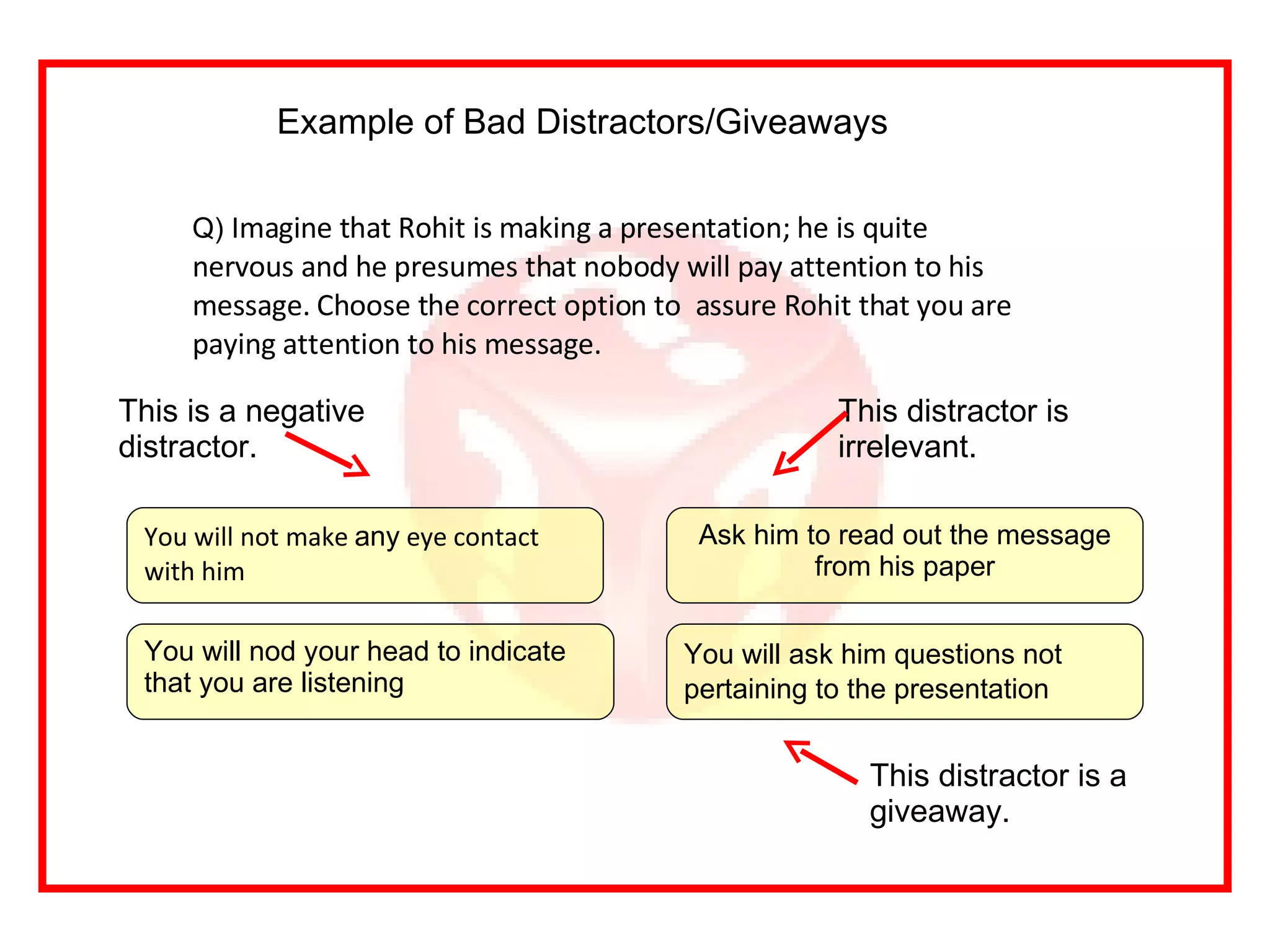 Example of Bad Distractors/Giveaways

Q) Imagine that Rohit is making a presentation; he is quite nervous and he presumes that nobody will pay attention to his message. Choose the correct option to  assure Rohit that you are paying attention to his message.

This is a negative distractor.

This distractor is irrelevant.

You will not make any eye contact with him

Ask him to read out the message from his paper

You will nod your head to indicate that you are listening

You will ask him questions not pertaining to the presentation

This distractor is a giveaway.